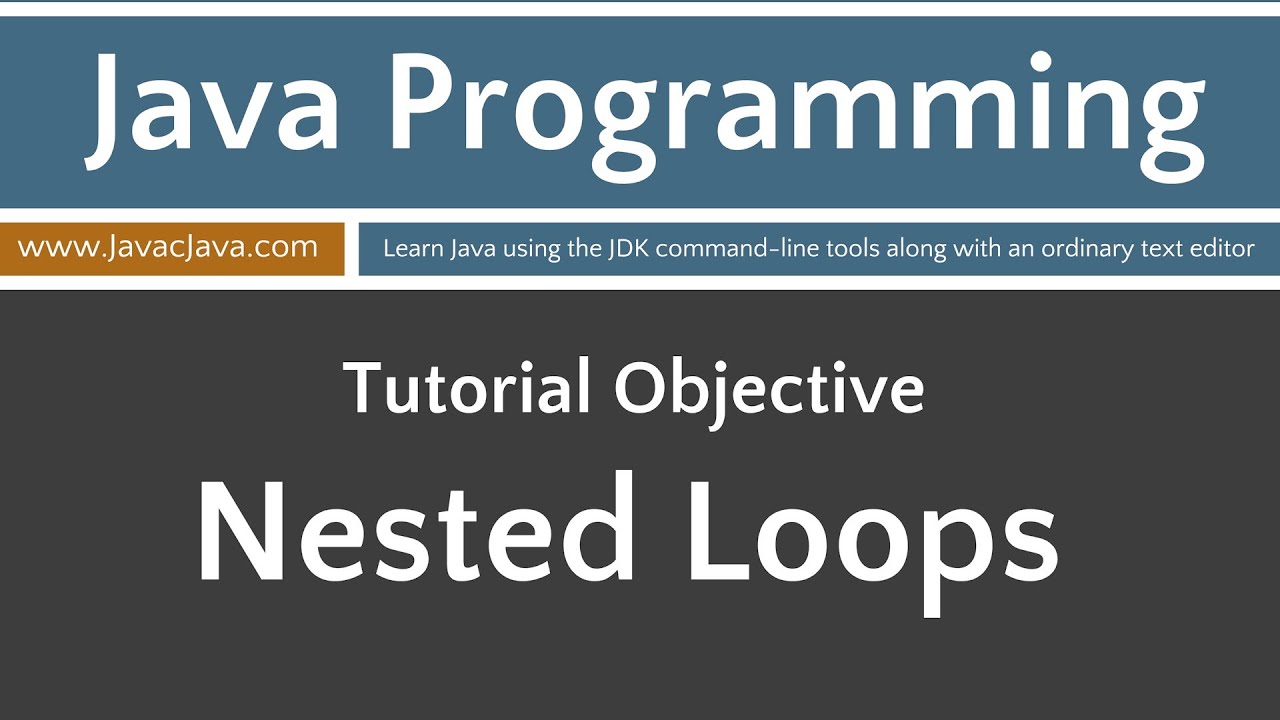 Java Programming

www.JavacJava.com

Learn Java using the JDK command-line tools along with an ordinary text editor

Tutorial Objective

Nested Loops